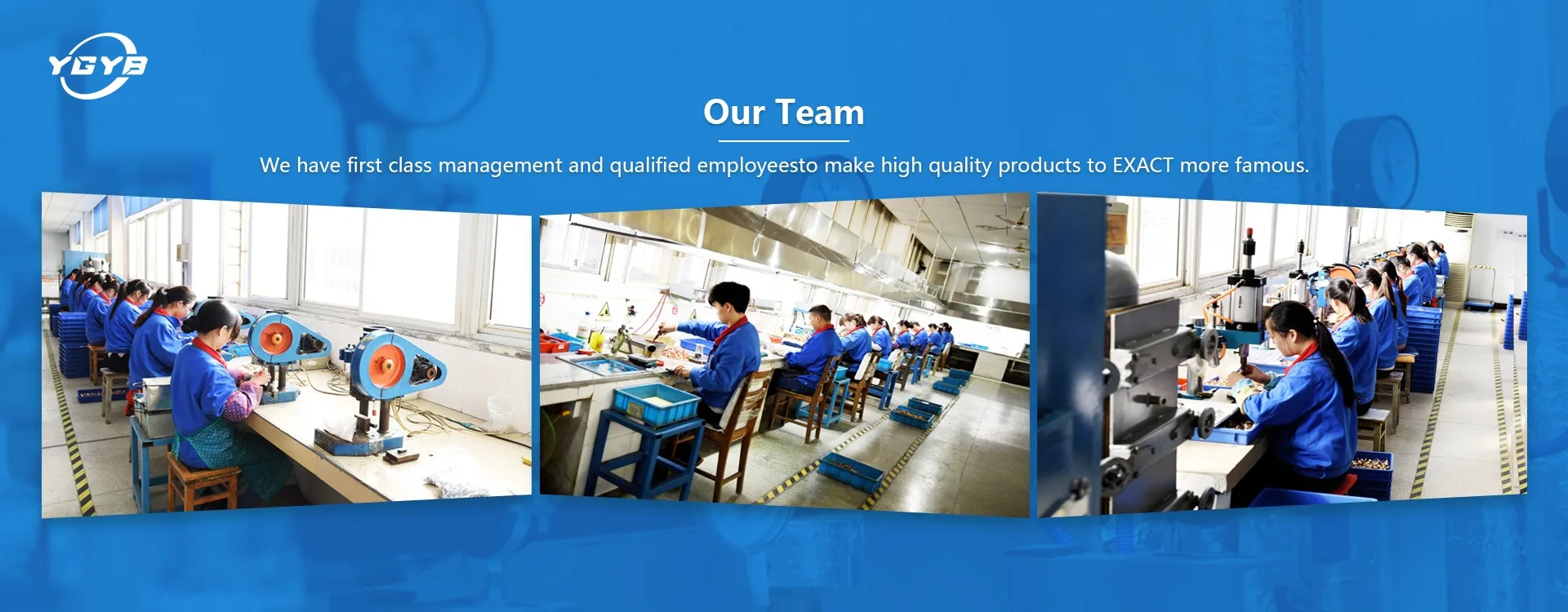 YGYB

Our Team

We have first class management and qualified employeesto make high quality products to EXACT more famous.